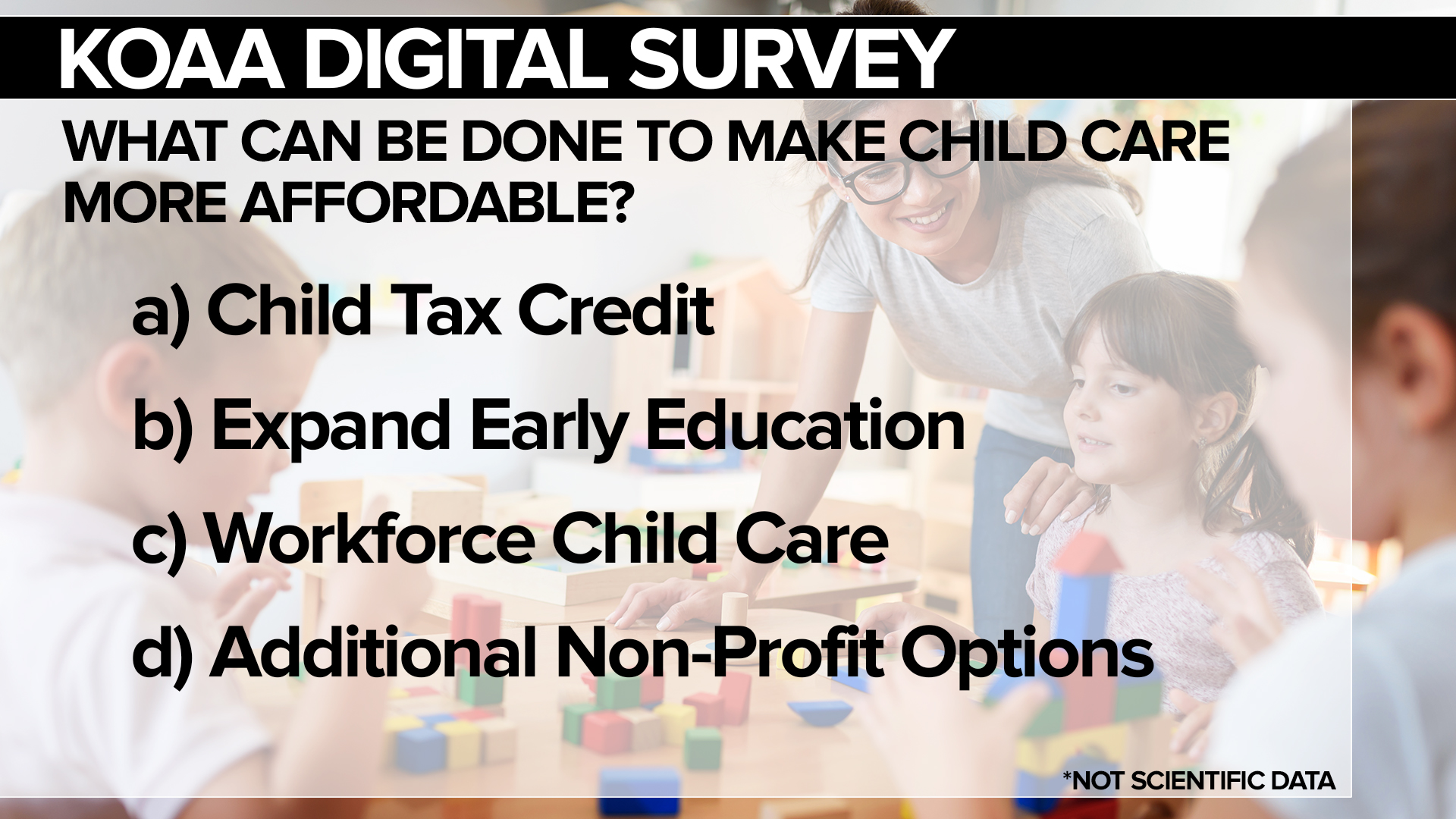 KOAA DIGITAL SURVEY

WHAT CAN BE DONE TO MAKE CHILD CARE MORE AFFORDABLE?

a) Child Tax Credit

b) Expand Early Education

c) Workforce Child Care

d) Additional Non-Profit Options

*NOT SCIENTIFIC DATA